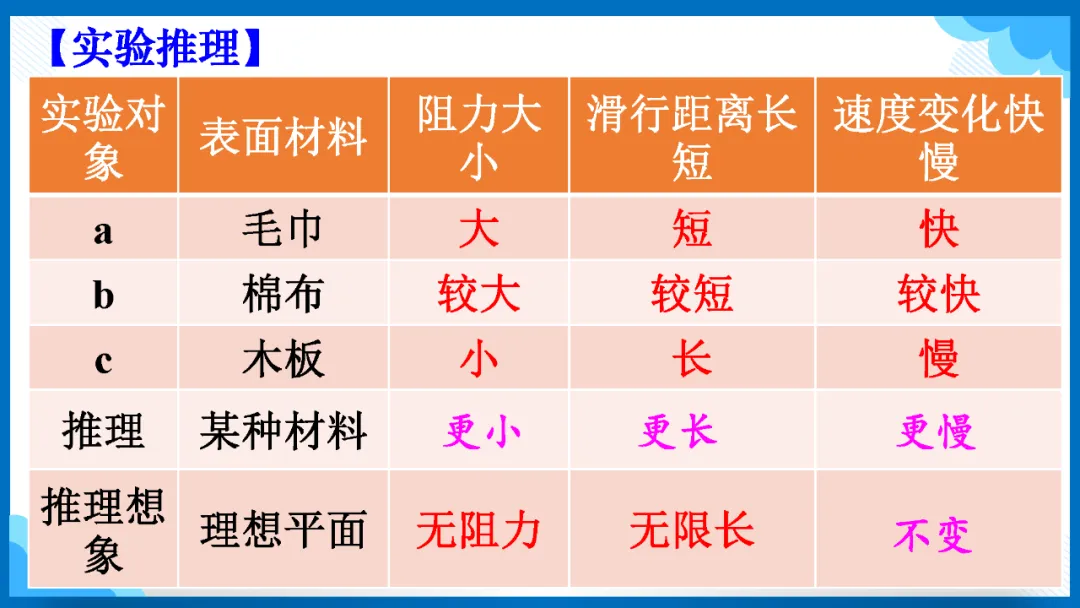 【实验推理】

| 实验对象 | 表面材料 | 阻力大小 | 滑行距离长短 | 速度变化快慢 |
|---|---|---|---|---|
| a | 毛巾 | 大 | 短 | 快 |
| b | 棉布 | 较大 | 较短 | 较快 |
| c | 木板 | 小 | 长 | 慢 |
| 推理 | 某种材料 | 更小 | 更长 | 更慢 |
| 推理想象 | 理想平面 | 无阻力 | 无限长 | 不变 |